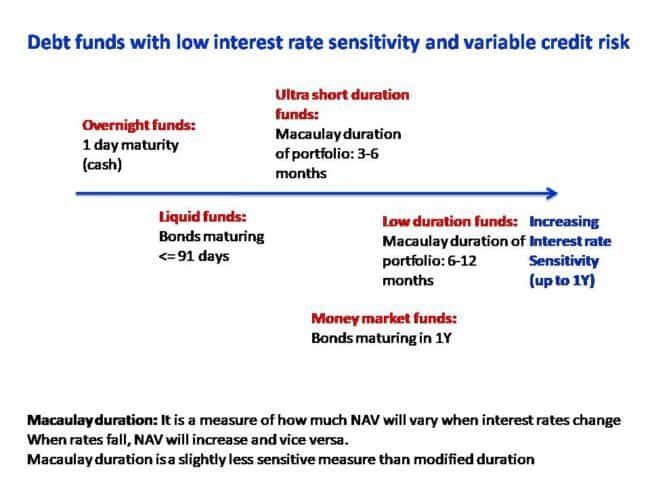 Debt funds with low interest rate sensitivity and variable credit risk

Overnight funds:
1 day maturity (cash)

Ultra short duration funds:
Macaulay duration of portfolio: 3-6 months

Liquid funds:
Bonds maturing <= 91 days

Low duration funds:
Macaulay duration of portfolio: 6-12 months

Increasing Interest rate Sensitivity (up to 1Y)

Money market funds:
Bonds maturing in 1Y

Macaulay duration: It is a measure of how much NAV will vary when interest rates change
When rates fall, NAV will increase and vice versa.
Macaulay duration is a slightly less sensitive measure than modified duration